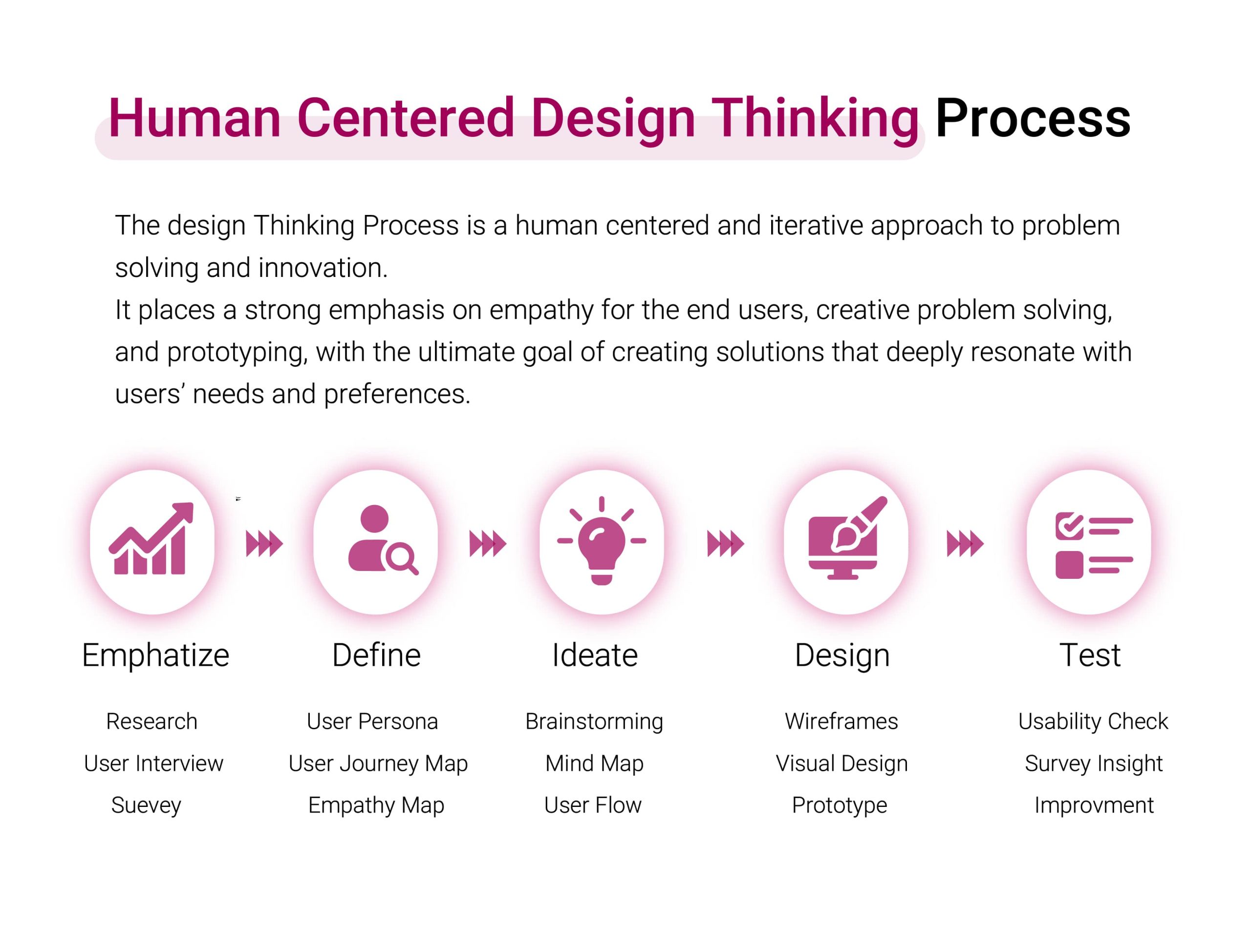 Human Centered Design Thinking Process

The design Thinking Process is a human centered and iterative approach to problem solving and innovation.
It places a strong emphasis on empathy for the end users, creative problem solving, and prototyping, with the ultimate goal of creating solutions that deeply resonate with users' needs and preferences.

Emphatize

Research

User Interview

Suevey

Define

User Persona

User Journey Map

Empathy Map

Ideate

Brainstorming

Mind Map

User Flow

Design

Wireframes

Visual Design

Prototype

Test

Usability Check

Survey Insight

Improvment